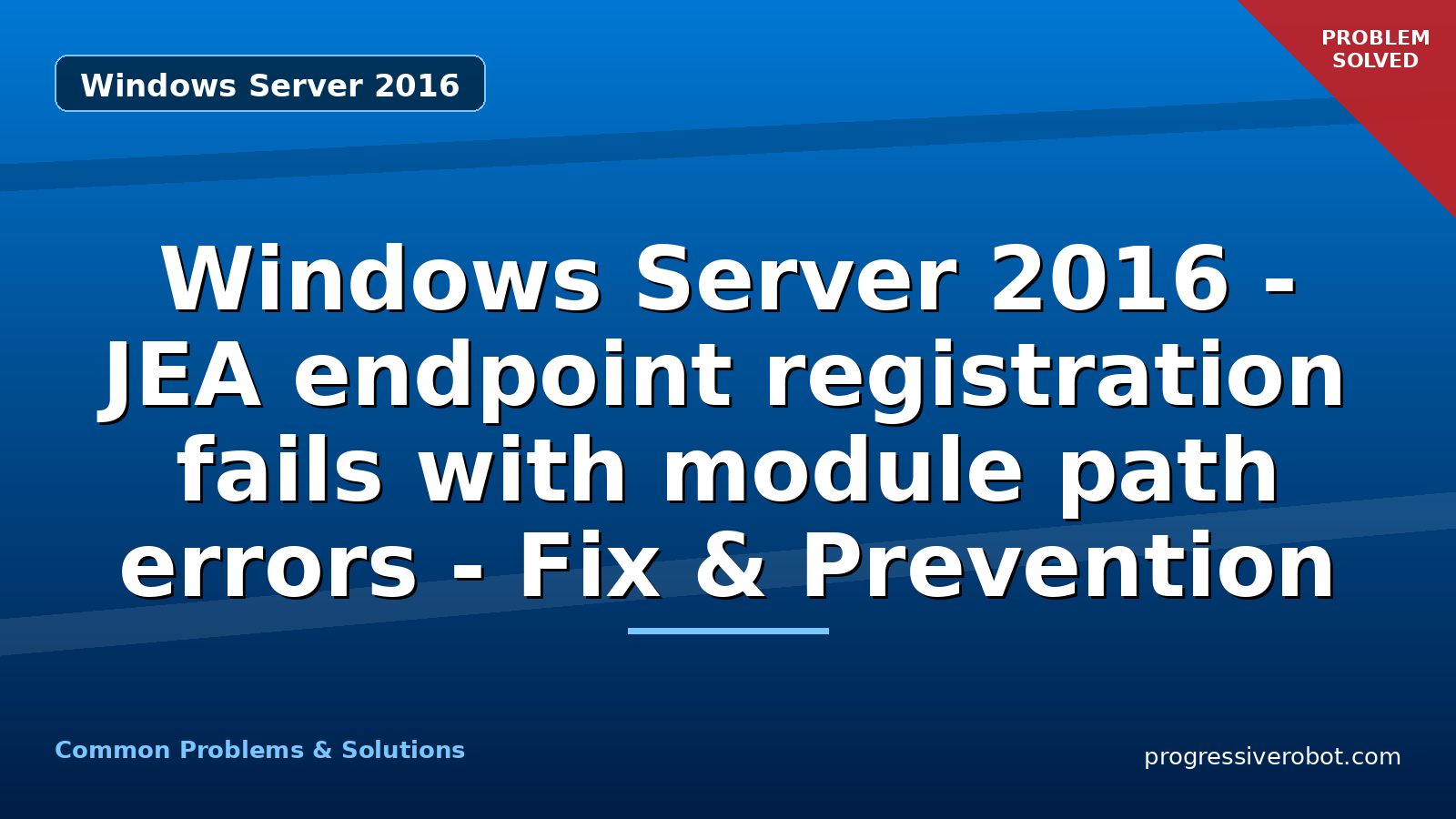 Windows Server 2016

PROBLEM SOLVED

Windows Server 2016 - JEA endpoint registration fails with module path errors - Fix & Prevention

Common Problems & Solutions

progressiverobot.com